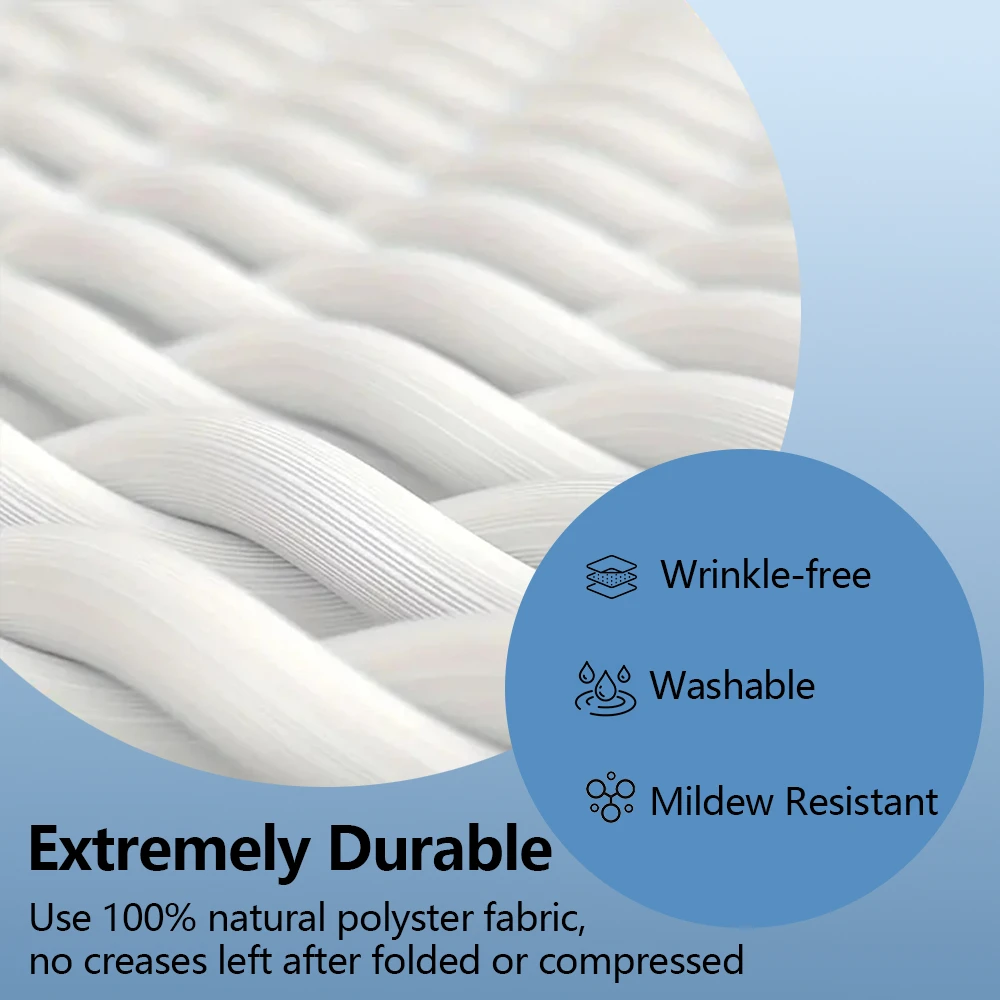 Wrinkle-free

Washable

Mildew Resistant

Extremely Durable

Use 100% natural polyster fabric, no creases left after folded or compressed